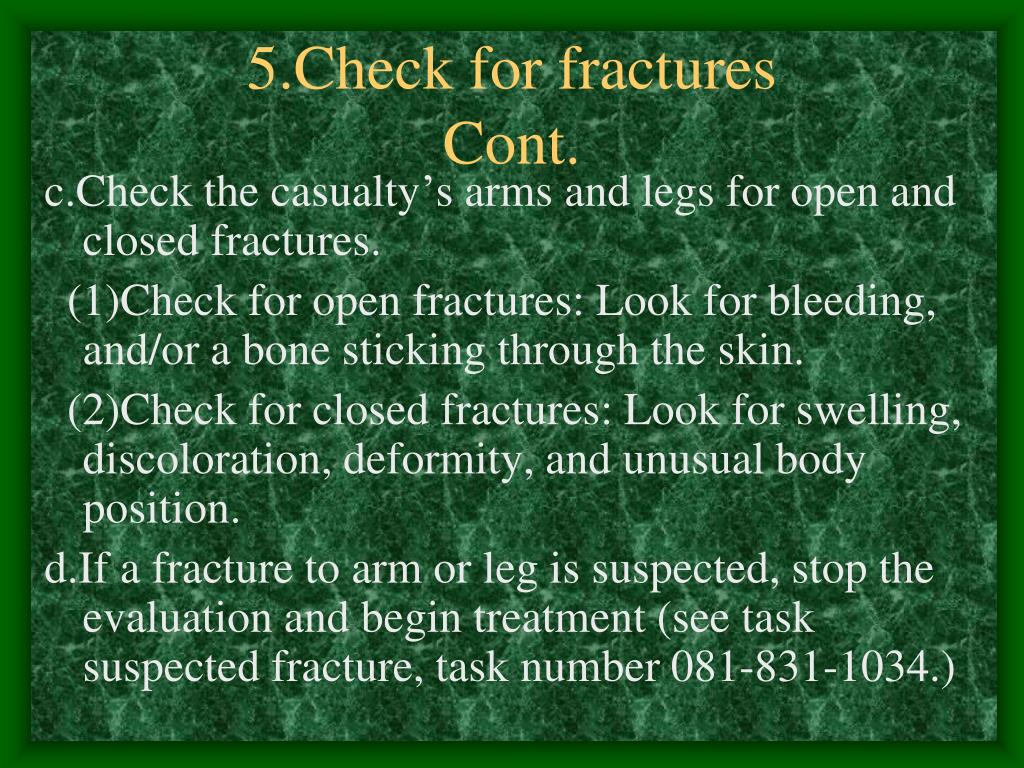 5.Check for fractures
Cont.

c.Check the casualty’s arms and legs for open and closed fractures.

(1)Check for open fractures: Look for bleeding, and/or a bone sticking through the skin.

(2)Check for closed fractures: Look for swelling, discoloration, deformity, and unusual body position.

d.If a fracture to arm or leg is suspected, stop the evaluation and begin treatment (see task suspected fracture, task number 081-831-1034.)